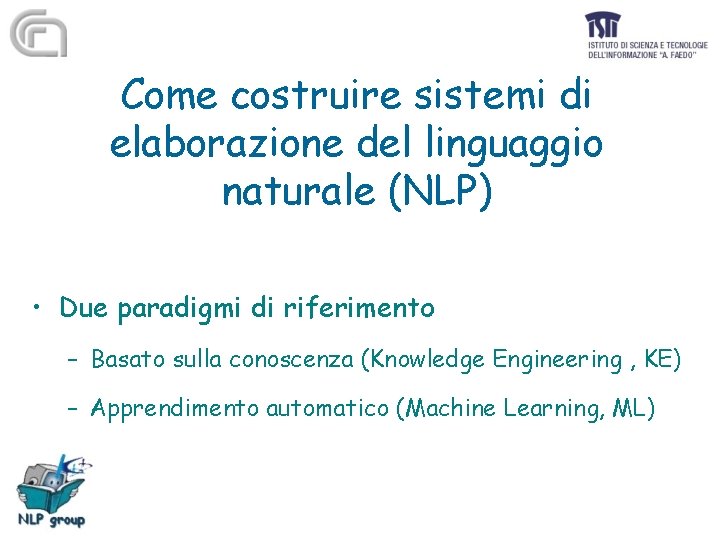 ISTI
ISTITUTO DI SCIENZA E TECNOLOGIE DELL'INFORMAZIONE "A. FAEDO"

Come costruire sistemi di elaborazione del linguaggio naturale (NLP)

• Due paradigmi di riferimento
– Basato sulla conoscenza (Knowledge Engineering , KE)
– Apprendimento automatico (Machine Learning, ML)

NLP group